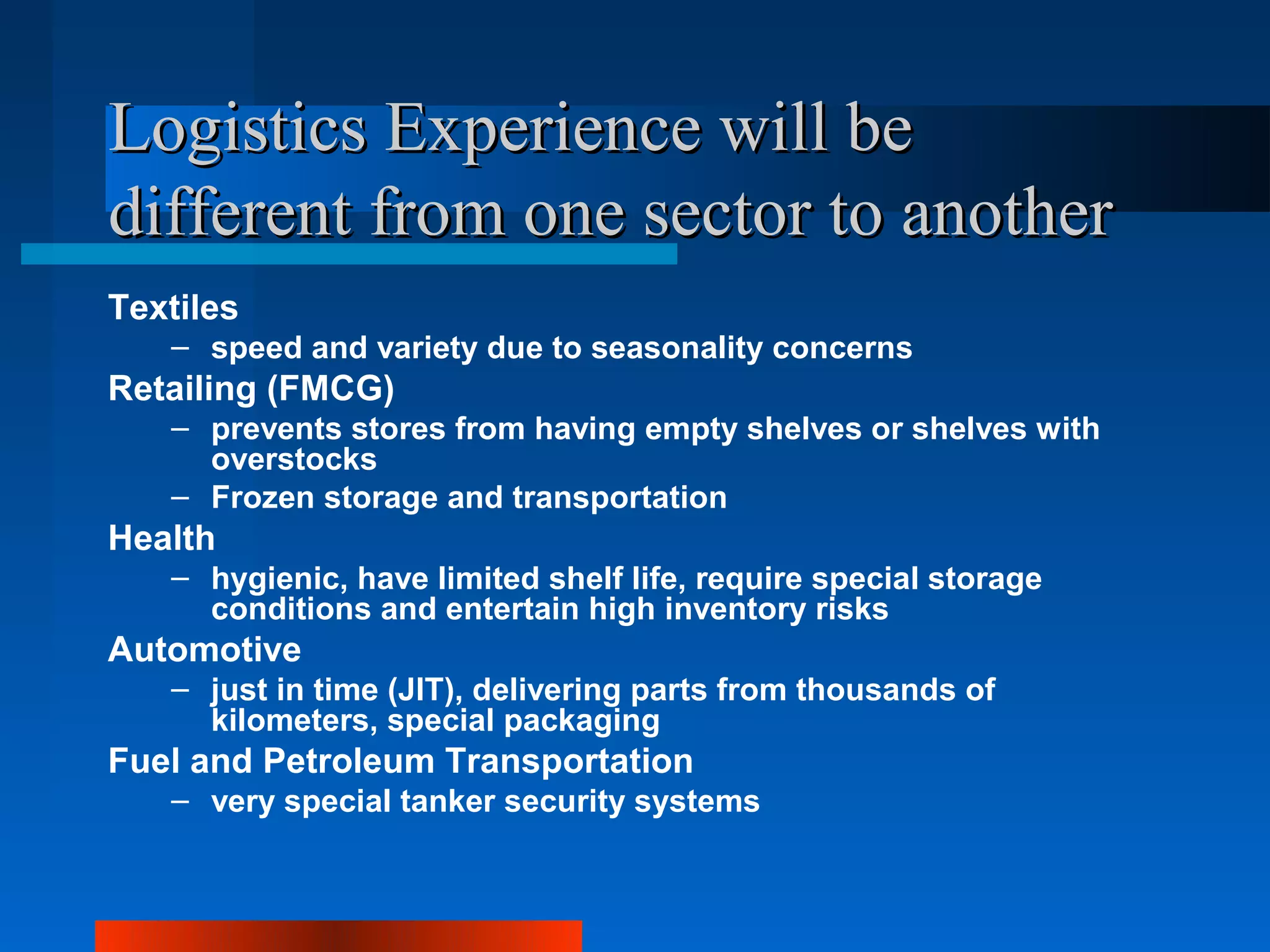 Logistics Experience will be different from one sector to another

Textiles
– speed and variety due to seasonality concerns
Retailing (FMCG)
– prevents stores from having empty shelves or shelves with overstocks
– Frozen storage and transportation
Health
– hygienic, have limited shelf life, require special storage conditions and entertain high inventory risks
Automotive
– just in time (JIT), delivering parts from thousands of kilometers, special packaging
Fuel and Petroleum Transportation
– very special tanker security systems